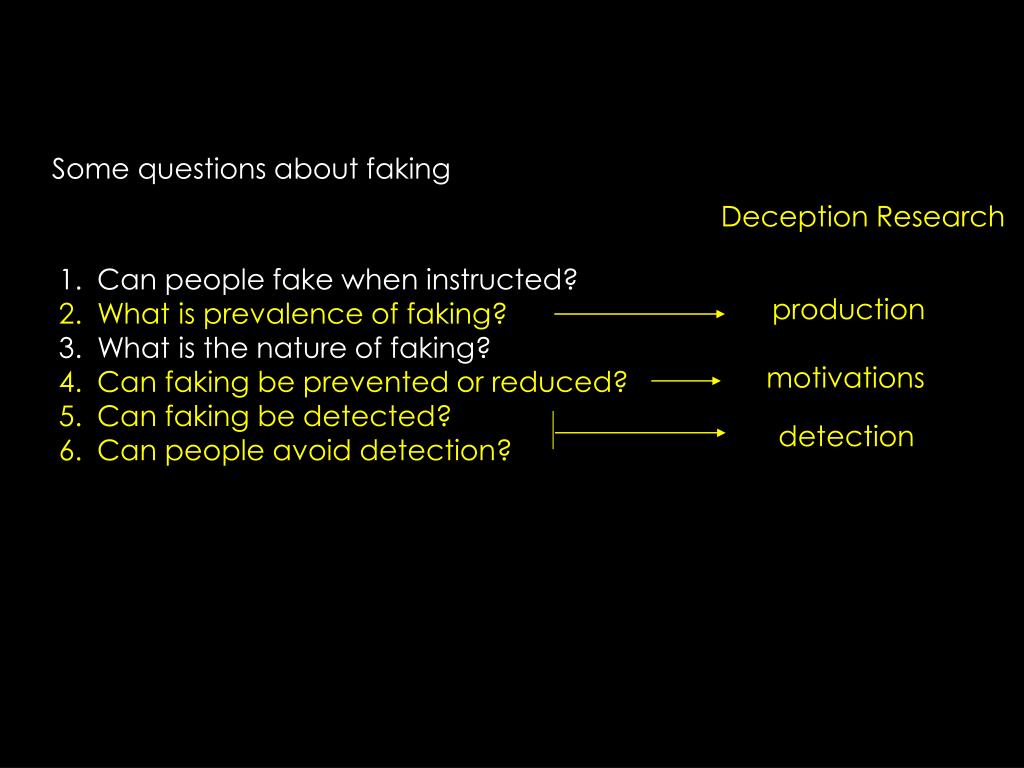 Some questions about faking

Deception Research

1. Can people fake when instructed?
2. What is prevalence of faking?
3. What is the nature of faking?
4. Can faking be prevented or reduced?
5. Can faking be detected?
6. Can people avoid detection?

production

motivations

detection